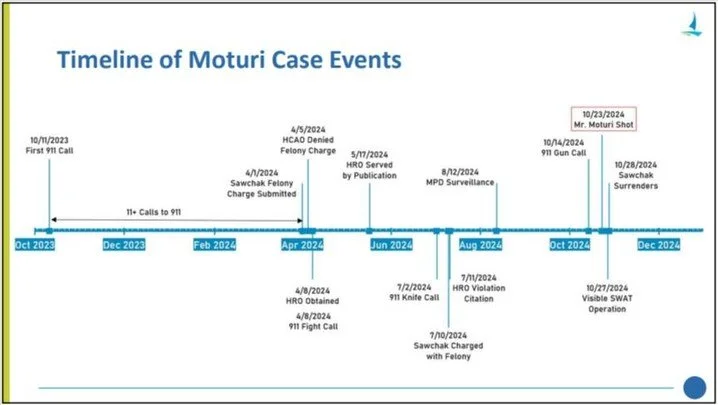 Timeline of Moturi Case Events

10/11/2023
First 911 Call

11+ Calls to 911

4/1/2024
Sawchak Felony Charge Submitted

4/5/2024
HCAO Denied Felony Charge

5/17/2024
HRO Served by Publication

8/12/2024
MPD Surveillance

10/14/2024
911 Gun Call

10/23/2024
Mr. Moturi Shot

10/28/2024
Sawchak Surrenders

Oct 2023
Dec 2023
Feb 2024
Apr 2024
Jun 2024
Aug 2024
Oct 2024
Dec 2024

4/8/2024
HRO Obtained

4/8/2024
911 Fight Call

7/2/2024
911 Knife Call

7/10/2024
Sawchak Charged with Felony

7/11/2024
HRO Violation Citation

10/27/2024
Visible SWAT Operation